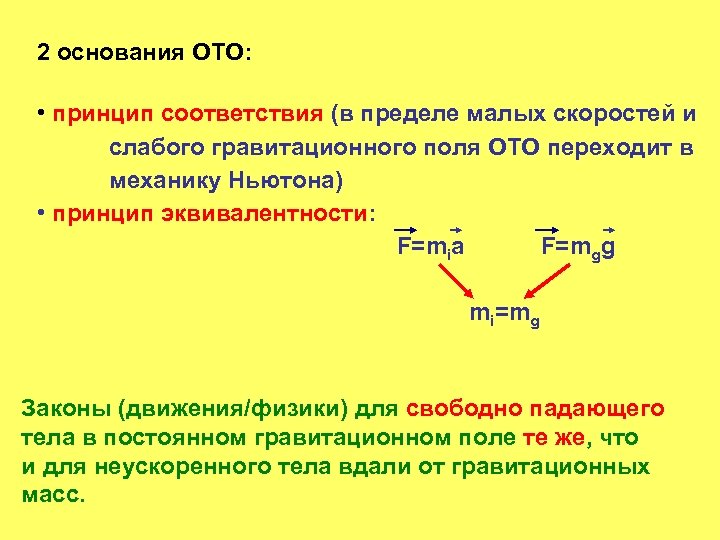 2 основания ОТО:

• принцип соответствия (в пределе малых скоростей и слабого гравитационного поля ОТО переходит в механику Ньютона)

• принцип эквивалентности:

$\vec{F}=m_i\vec{a}$ $\vec{F}=m_g\vec{g}$

$m_i=m_g$

Законы (движения/физики) для свободно падающего тела в постоянном гравитационном поле те же, что и для неускоренного тела вдали от гравитационных масс.